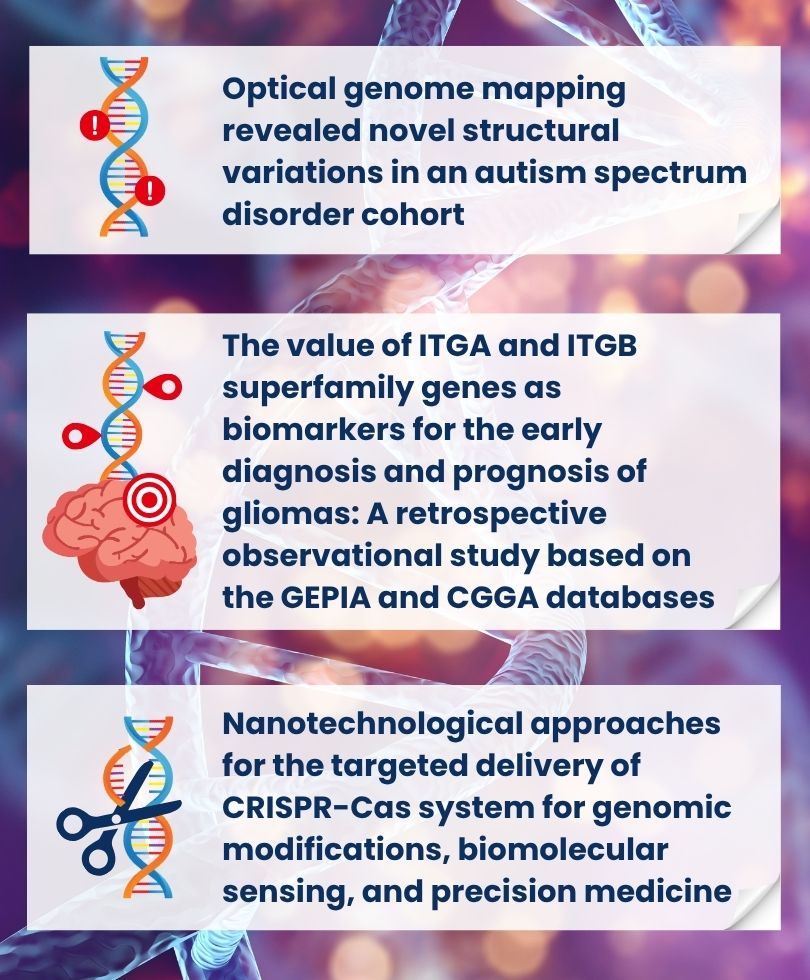 Optical genome mapping revealed novel structural variations in an autism spectrum disorder cohort

The value of ITGA and ITGB superfamily genes as biomarkers for the early diagnosis and prognosis of gliomas: A retrospective observational study based on the GEPIA and CGGA databases

Nanotechnological approaches for the targeted delivery of CRISPR-Cas system for genomic modifications, biomolecular sensing, and precision medicine